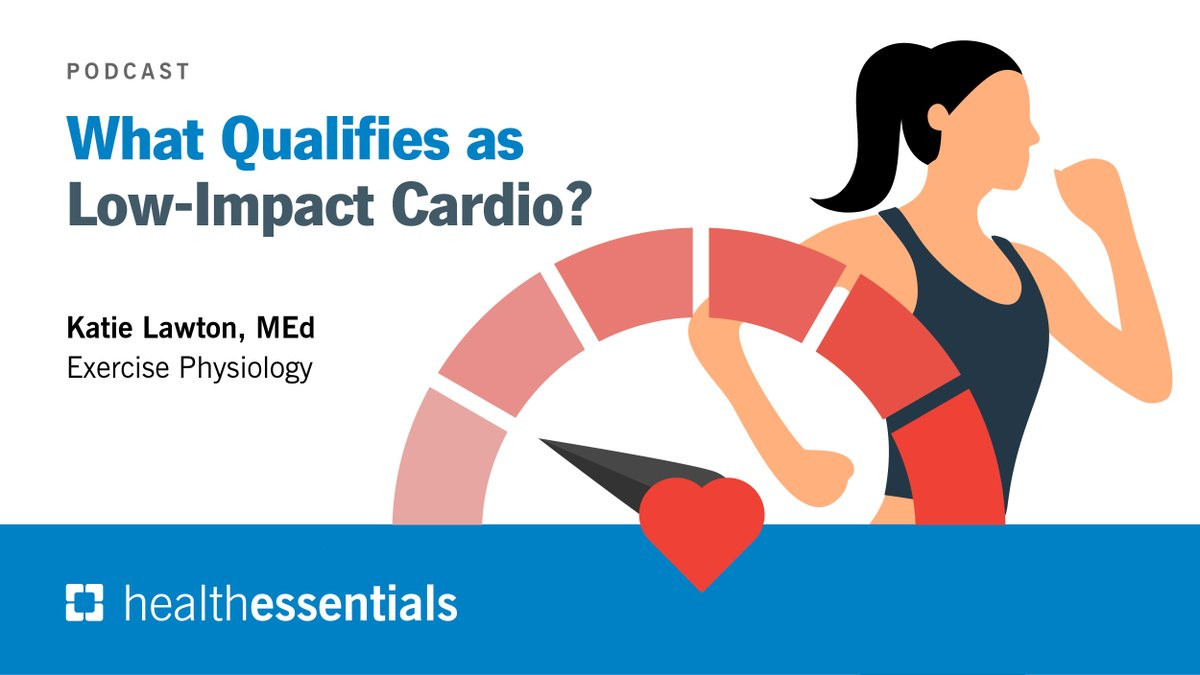 PODCAST

What Qualifies as Low-Impact Cardio?

Katie Lawton, MEd
Exercise Physiology

healthessentials